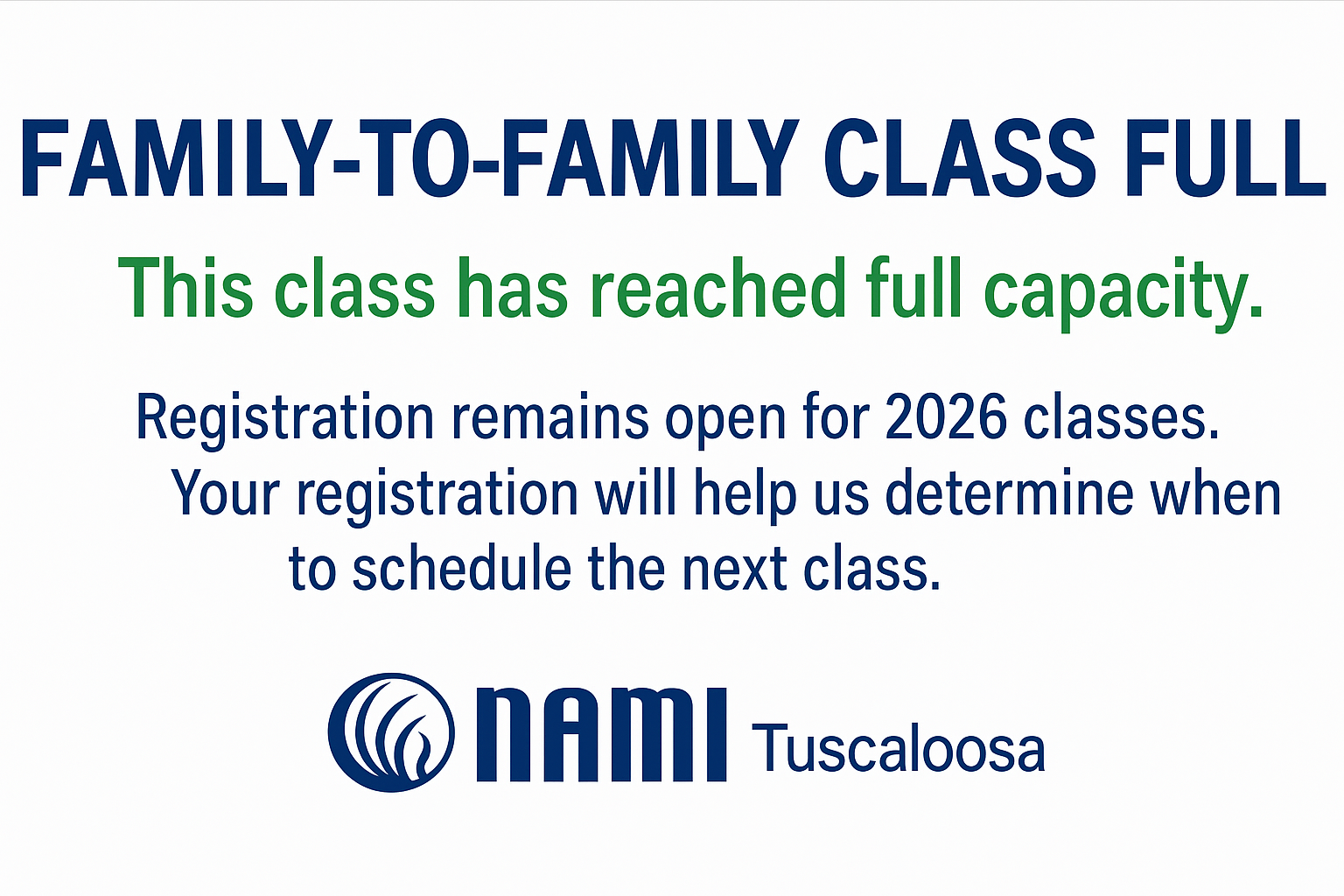 FAMILY-TO-FAMILY CLASS FULL

This class has reached full capacity.

Registration remains open for 2026 classes. Your registration will help us determine when to schedule the next class.

NAMI Tuscaloosa